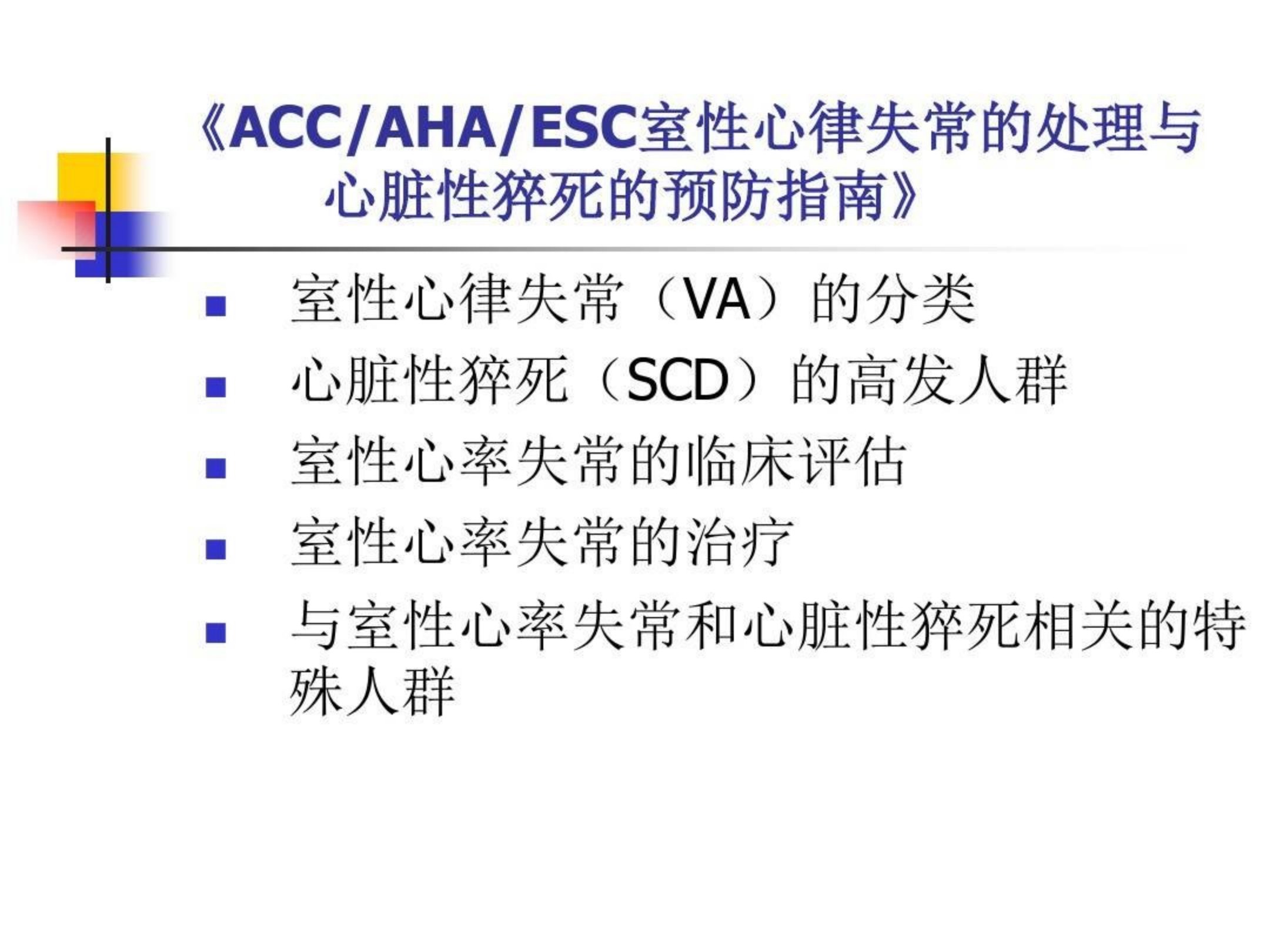 《ACC/AHA/ESC室性心律失常的处理与心脏性猝死的预防指南》

- 室性心律失常（VA）的分类
- 心脏性猝死（SCD）的高发人群
- 室性心率失常的临床评估
- 室性心率失常的治疗
- 与室性心率失常和心脏性猝死相关的特殊人群